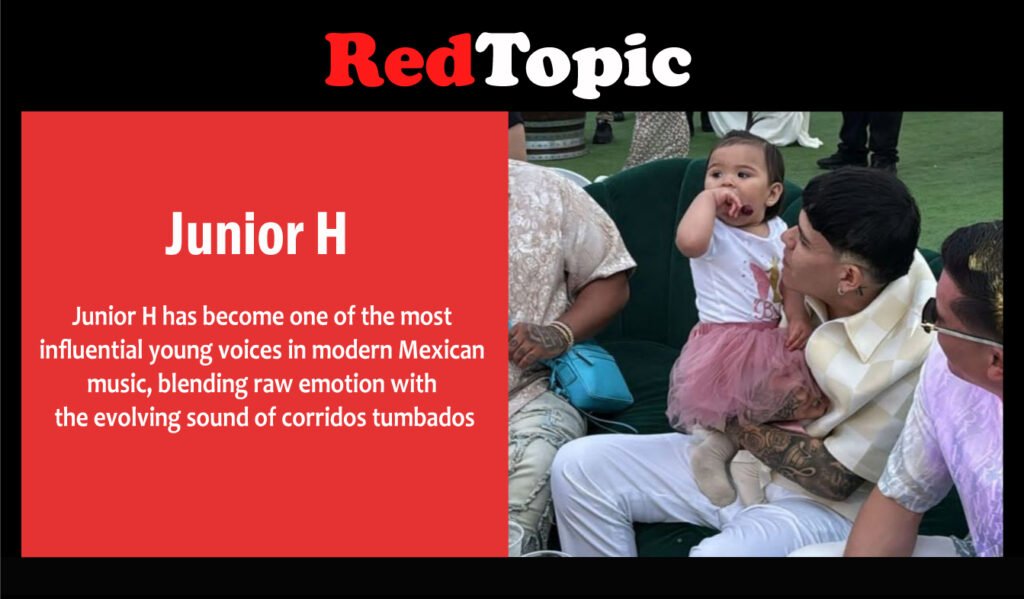 RedTopic

Junior H

Junior H has become one of the most influential young voices in modern Mexican music, blending raw emotion with the evolving sound of corridos tumbados